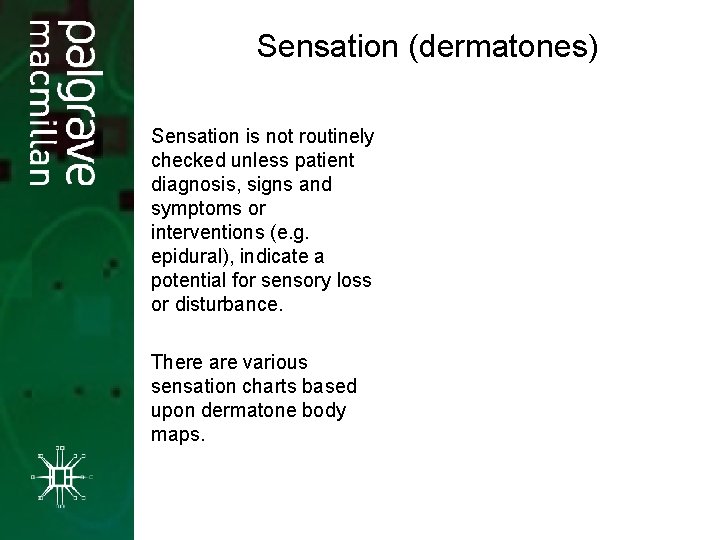 palgrave
macmillan

Sensation (dermatones)

Sensation is not routinely checked unless patient diagnosis, signs and symptoms or interventions (e.g. epidural), indicate a potential for sensory loss or disturbance.

There are various sensation charts based upon dermatone body maps.